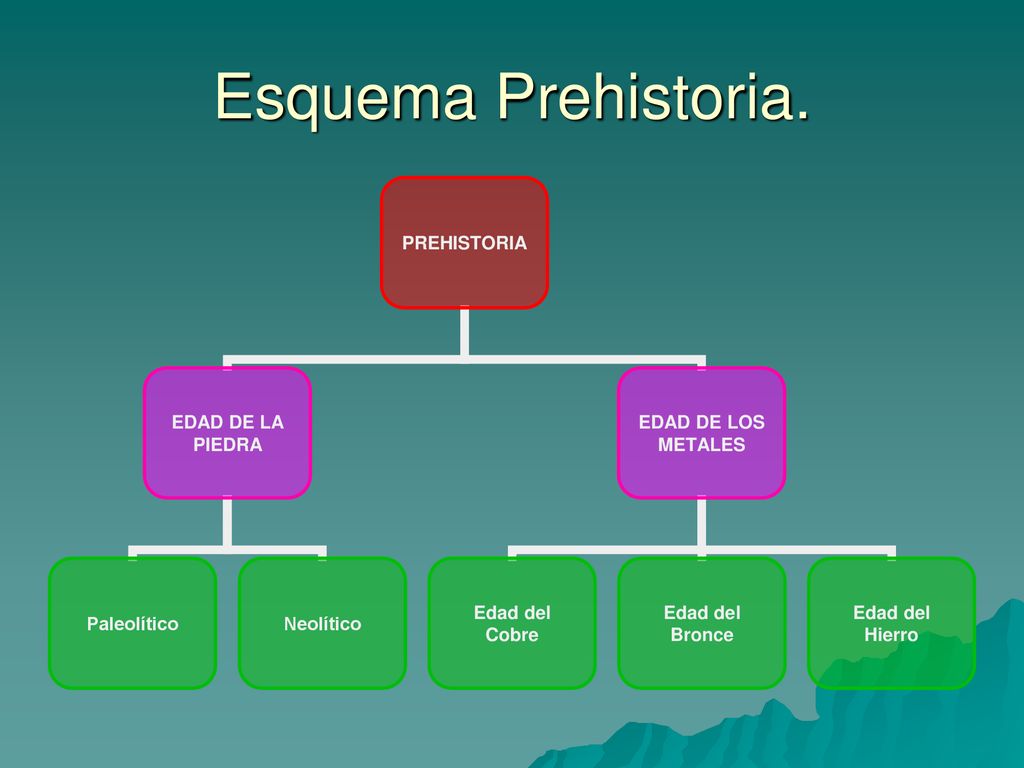 Esquema Prehistoria.

PREHISTORIA

EDAD DE LA PIEDRA

EDAD DE LOS METALES

Paleolítico

Neolítico

Edad del Cobre

Edad del Bronce

Edad del Hierro